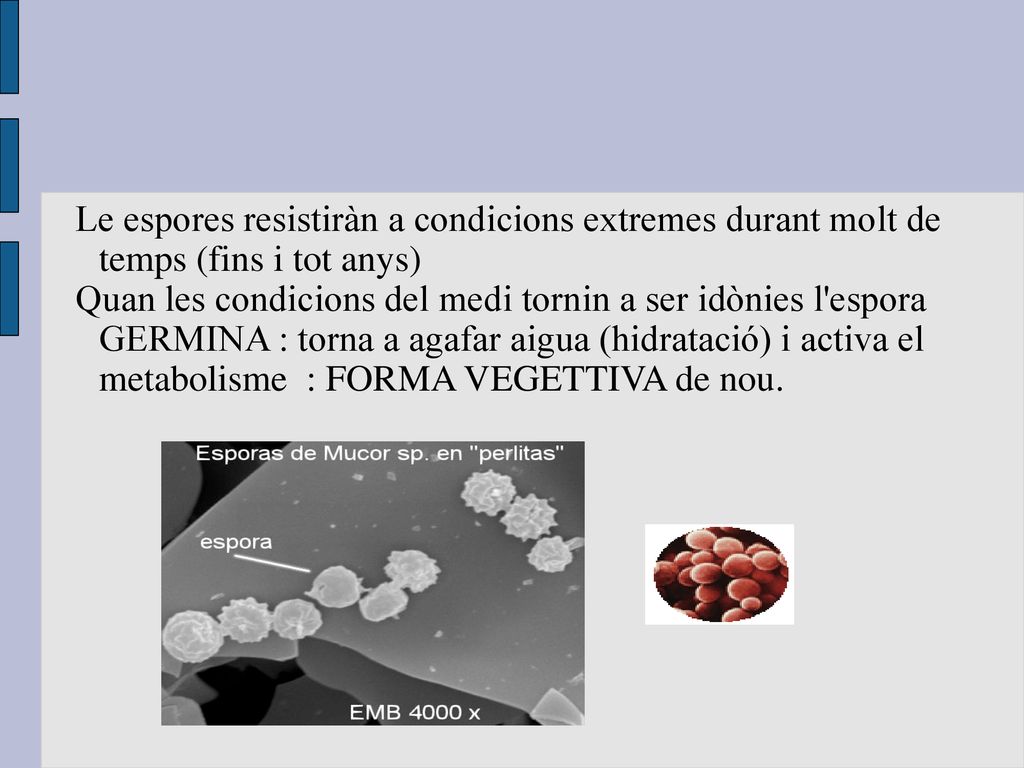 Le espores resistiràn a condicions extremes durant molt de temps (fins i tot anys)

Quan les condicions del medi tornin a ser idònies l'espora GERMINA : torna a agafar aigua (hidratació) i activa el metabolisme : FORMA VEGETTIVA de nou.

Esporas de Mucor sp. en "perlitas"

espora

EMB 4000 x